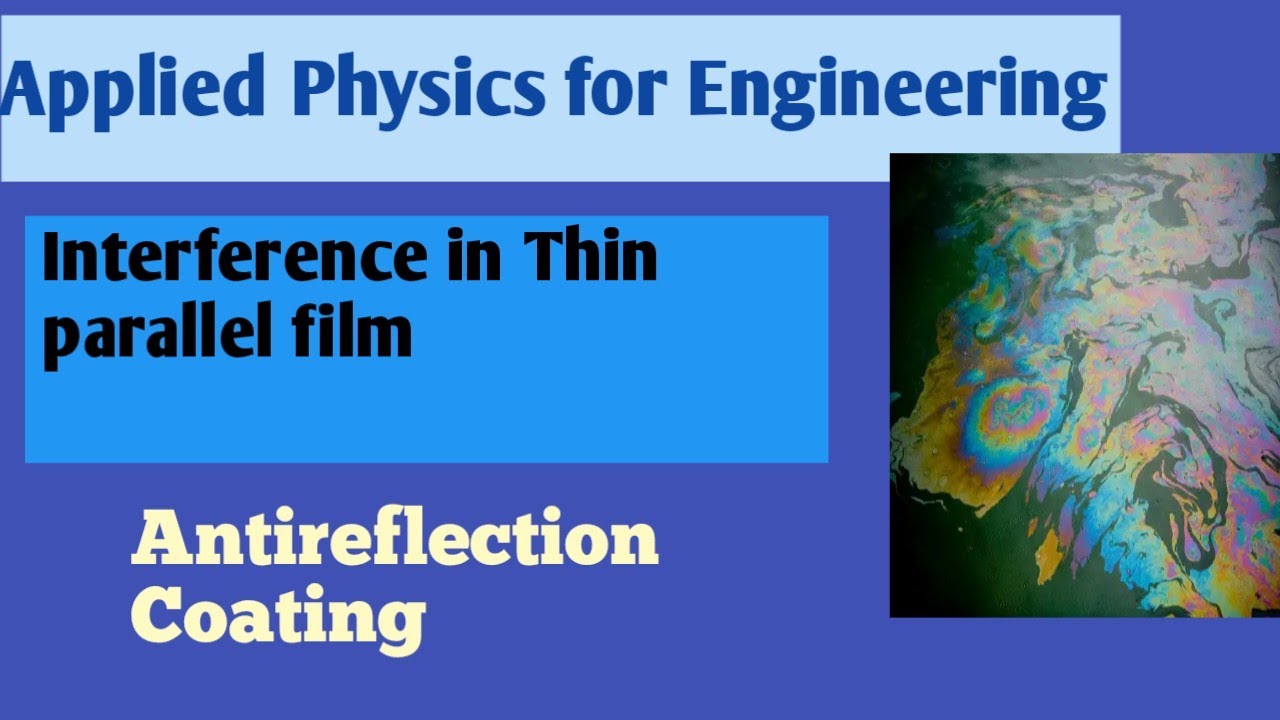 Applied Physics for Engineering

Interference in Thin parallel film

Antireflection Coating